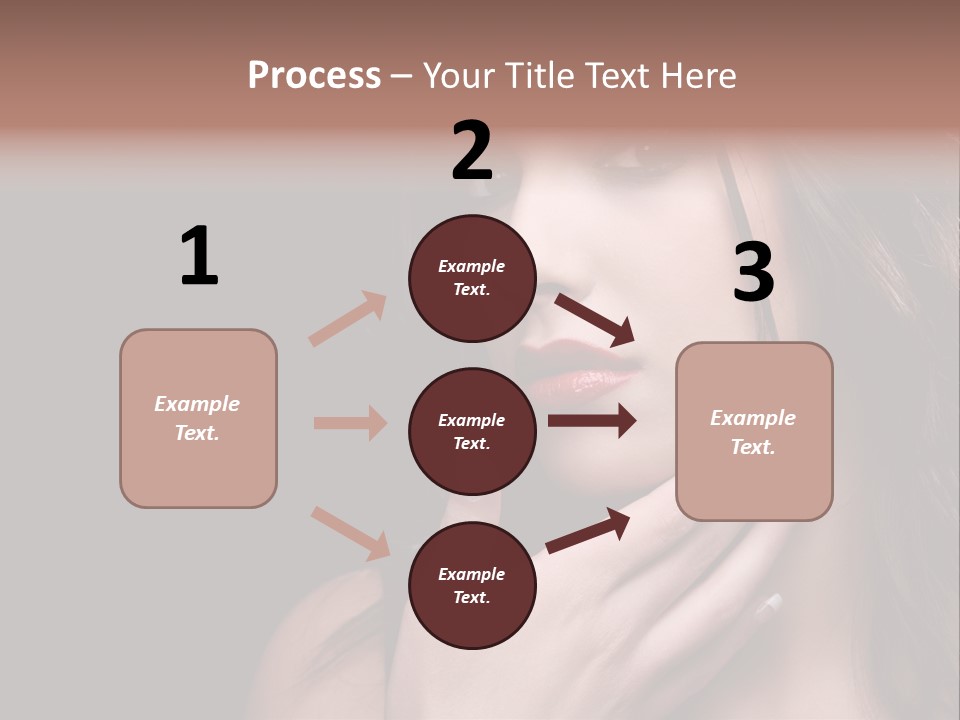 Process – Your Title Text Here

1

Example Text.

2

Example Text.

Example Text.

Example Text.

3

Example Text.